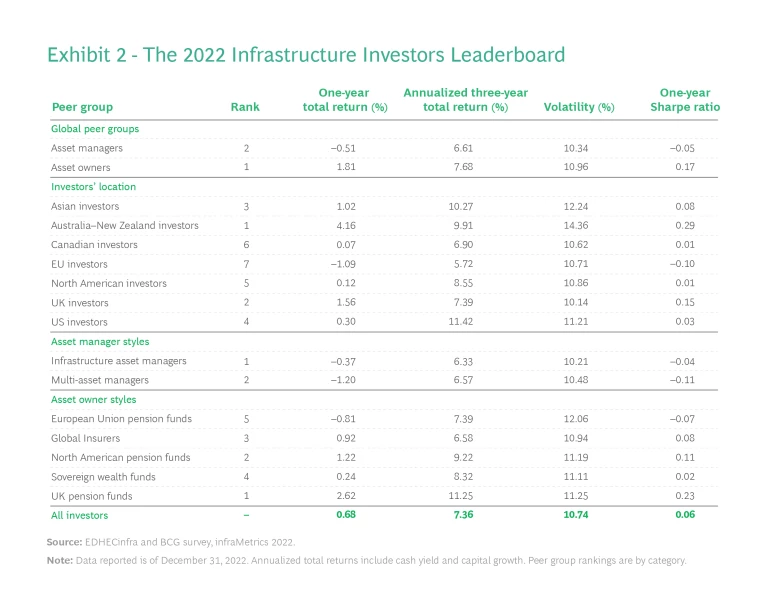 Exhibit 2 - The 2022 Infrastructure Investors Leaderboard

| Peer group | Rank | One-year total return (%) | Annualized three-year total return (%) | Volatility (%) | One-year Sharpe ratio |
|---|---|---|---|---|---|
| Global peer groups | | | | | |
| Asset managers | 2 | –0.51 | 6.61 | 10.34 | –0.05 |
| Asset owners | 1 | 1.81 | 7.68 | 10.96 | 0.17 |
| Investors' location | | | | | |
| Asian investors | 3 | 1.02 | 10.27 | 12.24 | 0.08 |
| Australia–New Zealand investors | 1 | 4.16 | 9.91 | 14.36 | 0.29 |
| Canadian investors | 6 | 0.07 | 6.90 | 10.62 | 0.01 |
| EU investors | 7 | –1.09 | 5.72 | 10.71 | –0.10 |
| North American investors | 5 | 0.12 | 8.55 | 10.86 | 0.01 |
| UK investors | 2 | 1.56 | 7.39 | 10.14 | 0.15 |
| US investors | 4 | 0.30 | 11.42 | 11.21 | 0.03 |
| Asset manager styles | | | | | |
| Infrastructure asset managers | 1 | –0.37 | 6.33 | 10.21 | –0.04 |
| Multi-asset managers | 2 | –1.20 | 6.57 | 10.48 | –0.11 |
| Asset owner styles | | | | | |
| European Union pension funds | 5 | –0.81 | 7.39 | 12.06 | –0.07 |
| Global Insurers | 3 | 0.92 | 6.58 | 10.94 | 0.08 |
| North American pension funds | 2 | 1.22 | 9.22 | 11.19 | 0.11 |
| Sovereign wealth funds | 4 | 0.24 | 8.32 | 11.11 | 0.02 |
| UK pension funds | 1 | 2.62 | 11.25 | 11.25 | 0.23 |
| All investors | – | 0.68 | 7.36 | 10.74 | 0.06 |

Source: EDHECinfra and BCG survey, infraMetrics 2022.

Note: Data reported is of December 31, 2022. Annualized total returns include cash yield and capital growth. Peer group rankings are by category.